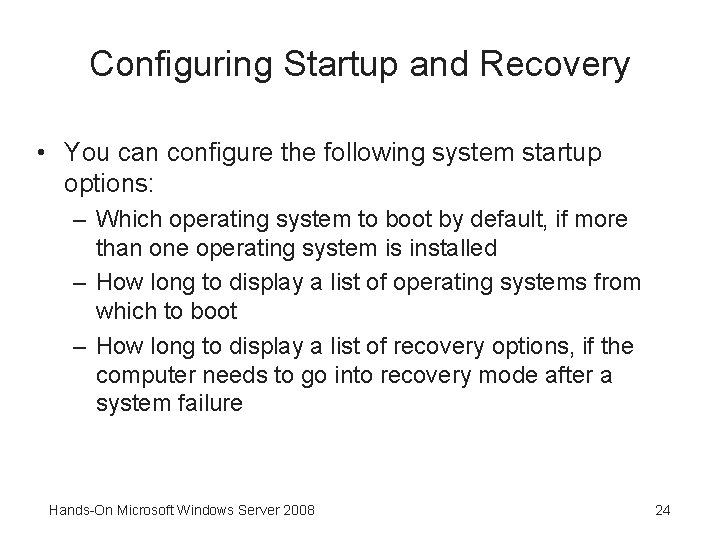 Configuring Startup and Recovery

• You can configure the following system startup options:
– Which operating system to boot by default, if more than one operating system is installed
– How long to display a list of operating systems from which to boot
– How long to display a list of recovery options, if the computer needs to go into recovery mode after a system failure

Hands-On Microsoft Windows Server 2008

24